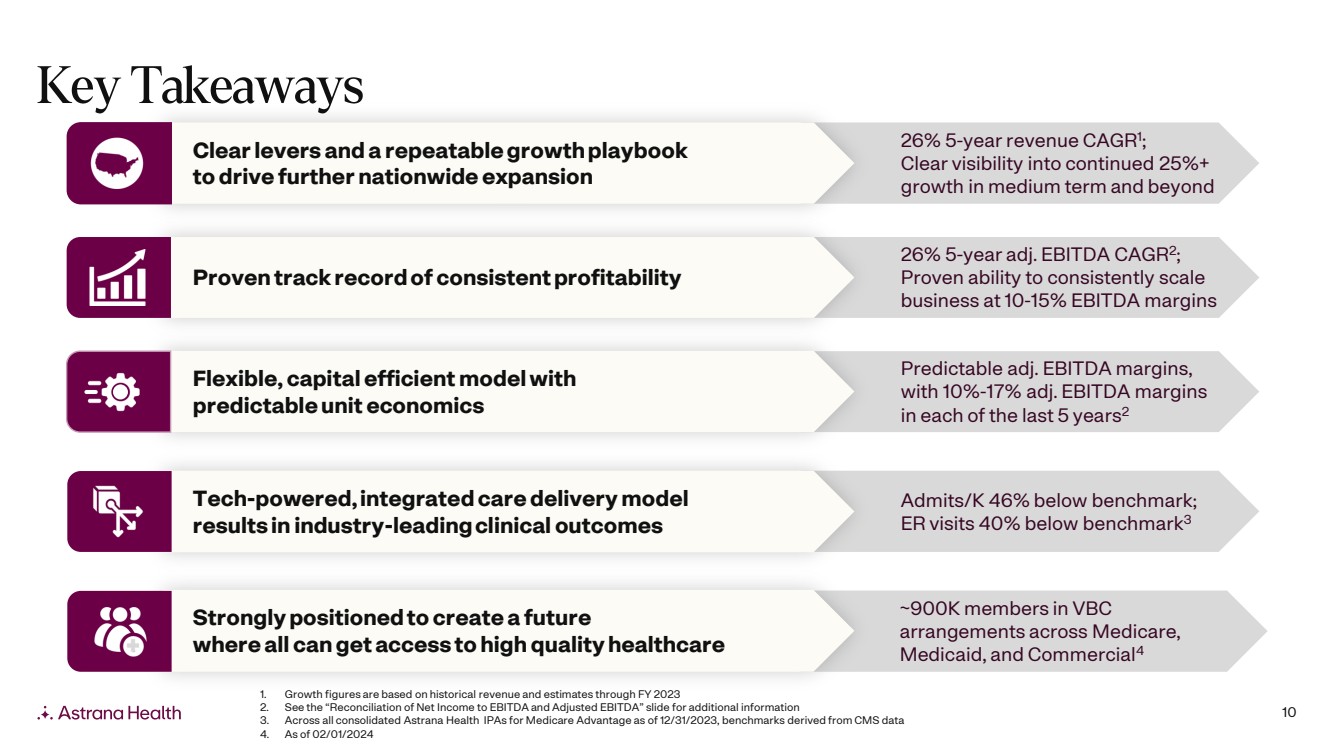 Key Takeaways

Clear levers and a repeatable growth playbook to drive further nationwide expansion

26% 5-year revenue CAGR$^1$; Clear visibility into continued 25%+ growth in medium term and beyond

Proven track record of consistent profitability

26% 5-year adj. EBITDA CAGR$^2$; Proven ability to consistently scale business at 10-15% EBITDA margins

Flexible, capital efficient model with predictable unit economics

Predictable adj. EBITDA margins, with 10%-17% adj. EBITDA margins in each of the last 5 years$^2$

Tech-powered, integrated care delivery model results in industry-leading clinical outcomes

Admits/K 46% below benchmark; ER visits 40% below benchmark$^3$

Strongly positioned to create a future where all can get access to high quality healthcare

~900K members in VBC arrangements across Medicare, Medicaid, and Commercial$^4$

Astrana Health

1. Growth figures are based on historical revenue and estimates through FY 2023
2. See the "Reconciliation of Net Income to EBITDA and Adjusted EBITDA" slide for additional information
3. Across all consolidated Astrana Health IPAs for Medicare Advantage as of 12/31/2023, benchmarks derived from CMS data
4. As of 02/01/2024

10